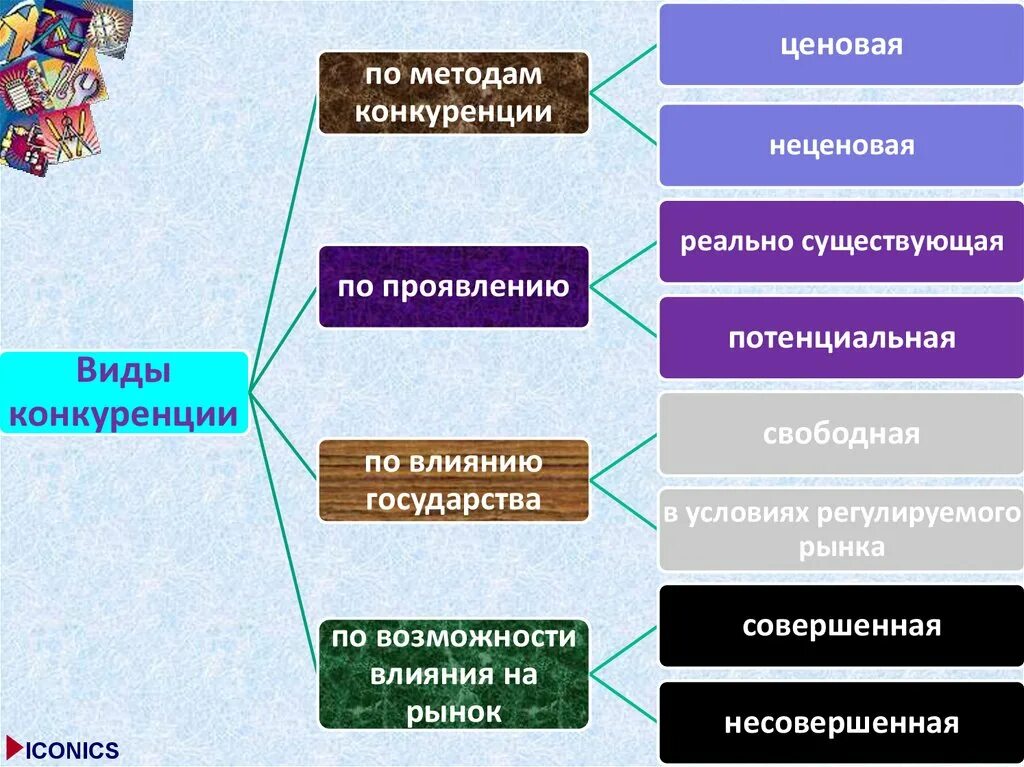 Виды конкуренции

по методам конкуренции

ценовая

неценовая

по проявлению

реально существующая

потенциальная

по влиянию государства

свободная

в условиях регулируемого рынка

по возможности влияния на рынок

совершенная

несовершенная

ICONICS